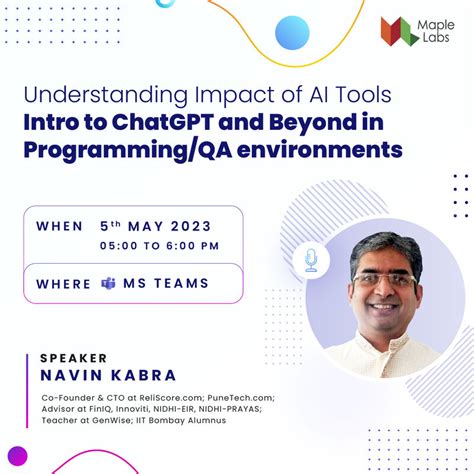 Maple Labs

Understanding Impact of AI Tools
Intro to ChatGPT and Beyond in Programming/QA environments

WHEN 5th MAY 2023
05:00 TO 6:00 PM

WHERE MS TEAMS

SPEAKER
NAVIN KABRA

Co-Founder & CTO at ReliScore.com; PuneTech.com; Advisor at FinIQ, Innoviti, NIDHI-EIR, NIDHI-PRAYAS; Teacher at GenWise; IIT Bombay Alumnus